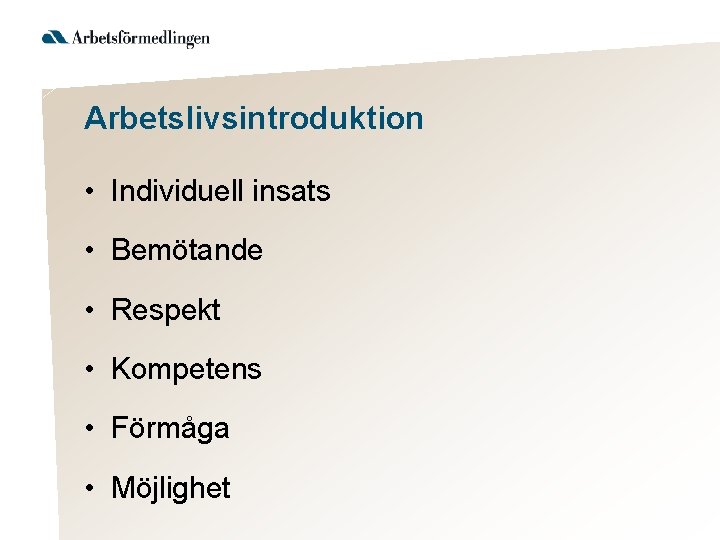 Arbetsförmedlingen

Arbetslivsintroduktion

• Individuell insats
• Bemötande
• Respekt
• Kompetens
• Förmåga
• Möjlighet